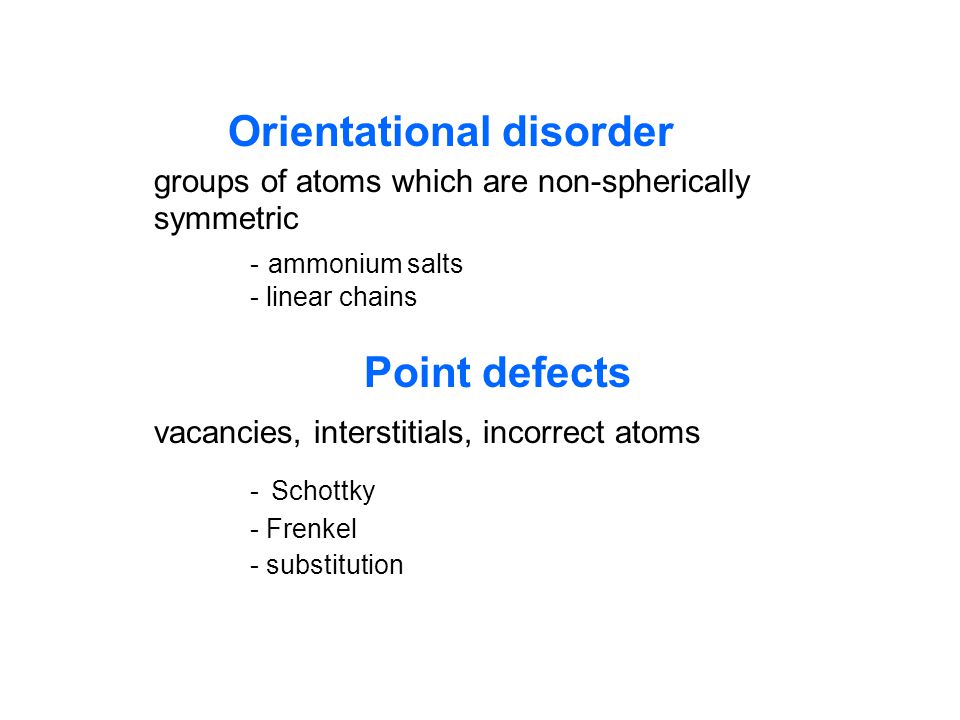 Orientational disorder

groups of atoms which are non-spherically symmetric

- ammonium salts
- linear chains

Point defects

vacancies, interstitials, incorrect atoms

- Schottky
- Frenkel
- substitution